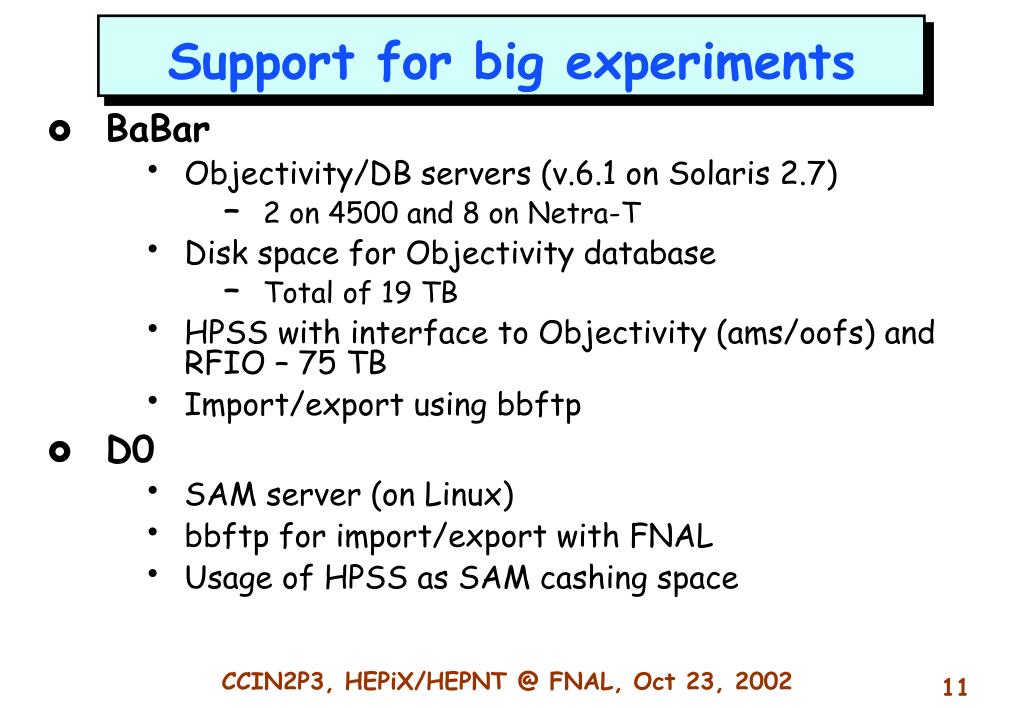 Support for big experiments

- BaBar
  - Objectivity/DB servers (v.6.1 on Solaris 2.7)
    - 2 on 4500 and 8 on Netra-T
  - Disk space for Objectivity database
    - Total of 19 TB
  - HPSS with interface to Objectivity (ams/oofs) and RFIO – 75 TB
  - Import/export using bbftp
- D0
  - SAM server (on Linux)
  - bbftp for import/export with FNAL
  - Usage of HPSS as SAM cashing space

CCIN2P3, HEPiX/HEPNT @ FNAL, Oct 23, 2002

11